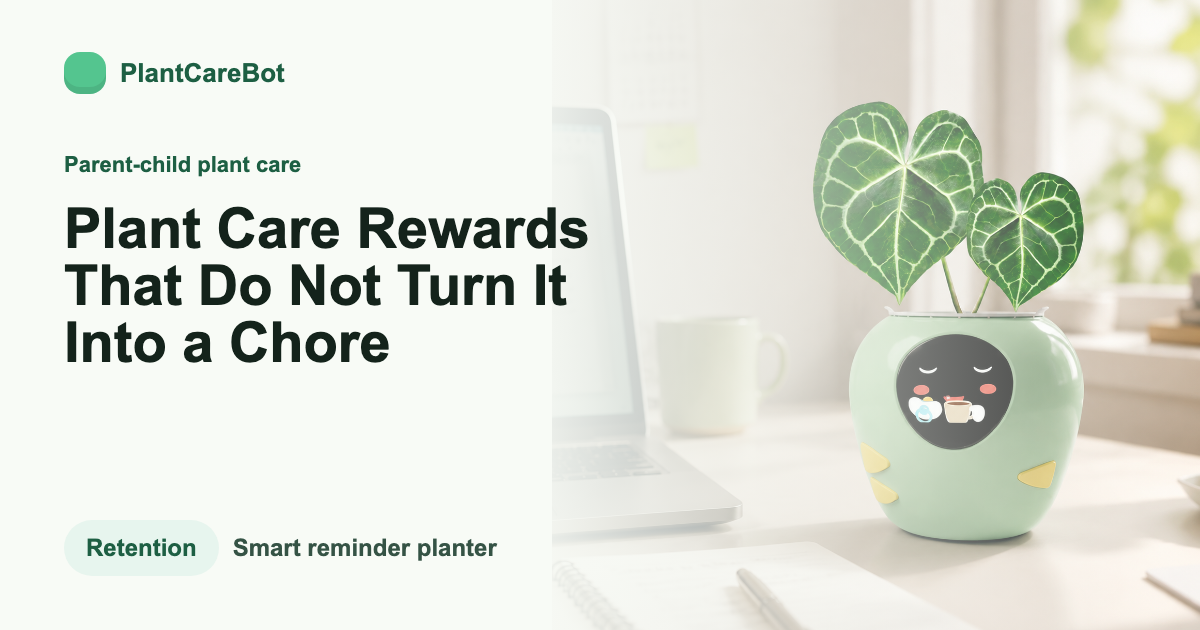 PlantCareBot

Parent-child plant care

Plant Care Rewards That Do Not Turn It Into a Chore

Retention

Smart reminder planter